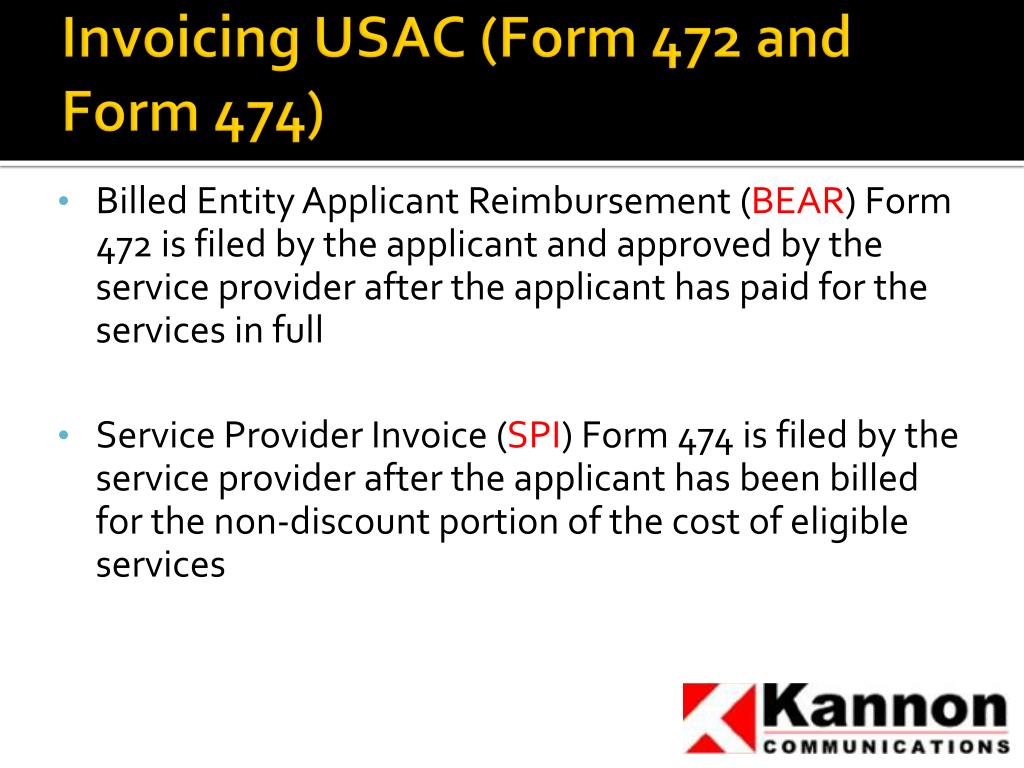 Invoicing USAC (Form 472 and Form 474)

• Billed Entity Applicant Reimbursement (BEAR) Form 472 is filed by the applicant and approved by the service provider after the applicant has paid for the services in full

• Service Provider Invoice (SPI) Form 474 is filed by the service provider after the applicant has been billed for the non-discount portion of the cost of eligible services

Kannon
COMMUNICATIONS